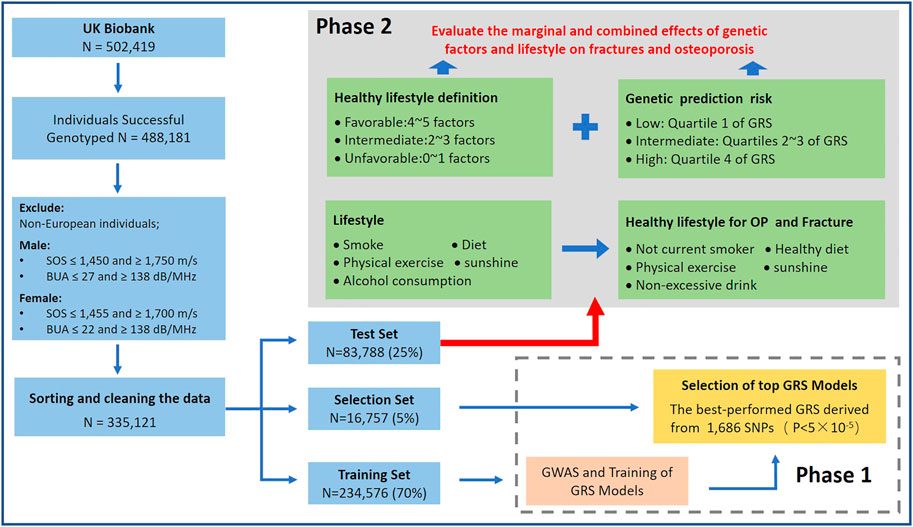 UK Biobank
N = 502,419

Individuals Successful Genotyped N = 488,181

Exclude:
Non-European individuals;
Male:
• SOS ≤ 1,450 and ≥ 1,750 m/s
• BUA ≤ 27 and ≥ 138 dB/MHz
Female:
• SOS ≤ 1,455 and ≥ 1,700 m/s
• BUA ≤ 22 and ≥ 138 dB/MHz

Sorting and cleaning the data
N = 335,121

Phase 2

Evaluate the marginal and combined effects of genetic factors and lifestyle on fractures and osteoporosis

Healthy lifestyle definition
• Favorable:4~5 factors
• Intermediate:2~3 factors
• Unfavorable:0~1 factors

Genetic prediction risk
• Low: Quartile 1 of GRS
• Intermediate: Quartiles 2~3 of GRS
• High: Quartile 4 of GRS

Lifestyle
• Smoke
• Diet
• Physical exercise
• sunshine
• Alcohol consumption

Healthy lifestyle for OP and Fracture
• Not current smoker
• Healthy diet
• Physical exercise
• sunshine
• Non-excessive drink

Test Set
N=83,788 (25%)

Selection Set
N=16,757 (5%)

Training Set
N=234,576 (70%)

Selection of top GRS Models
The best-performed GRS derived from 1,686 SNPs ($P<5\times10^{-5}$)

GWAS and Training of GRS Models

Phase 1